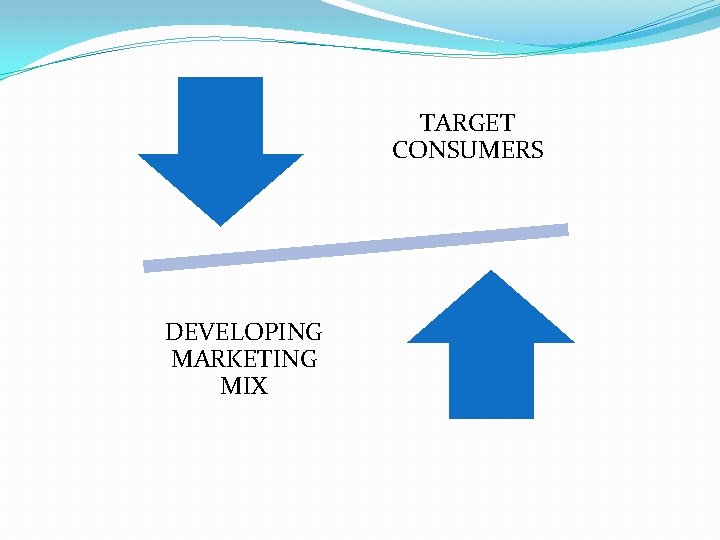 TARGET CONSUMERS

DEVELOPING MARKETING MIX